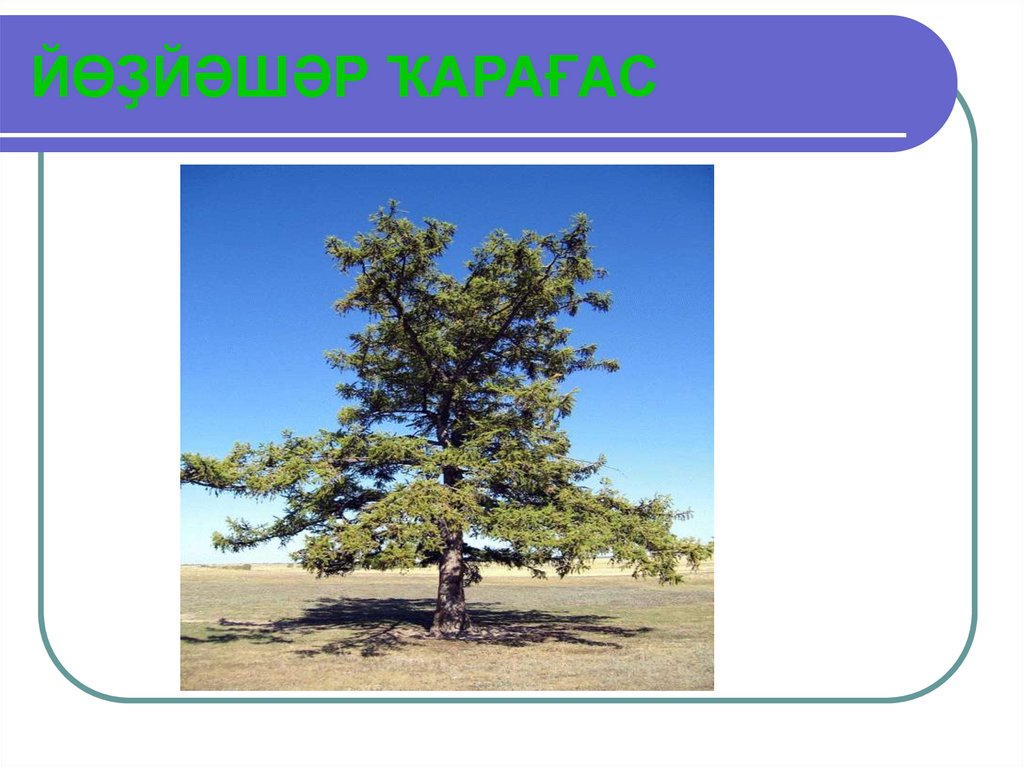 ЙӨҘЙӘШӘР ҠАРАҒАС